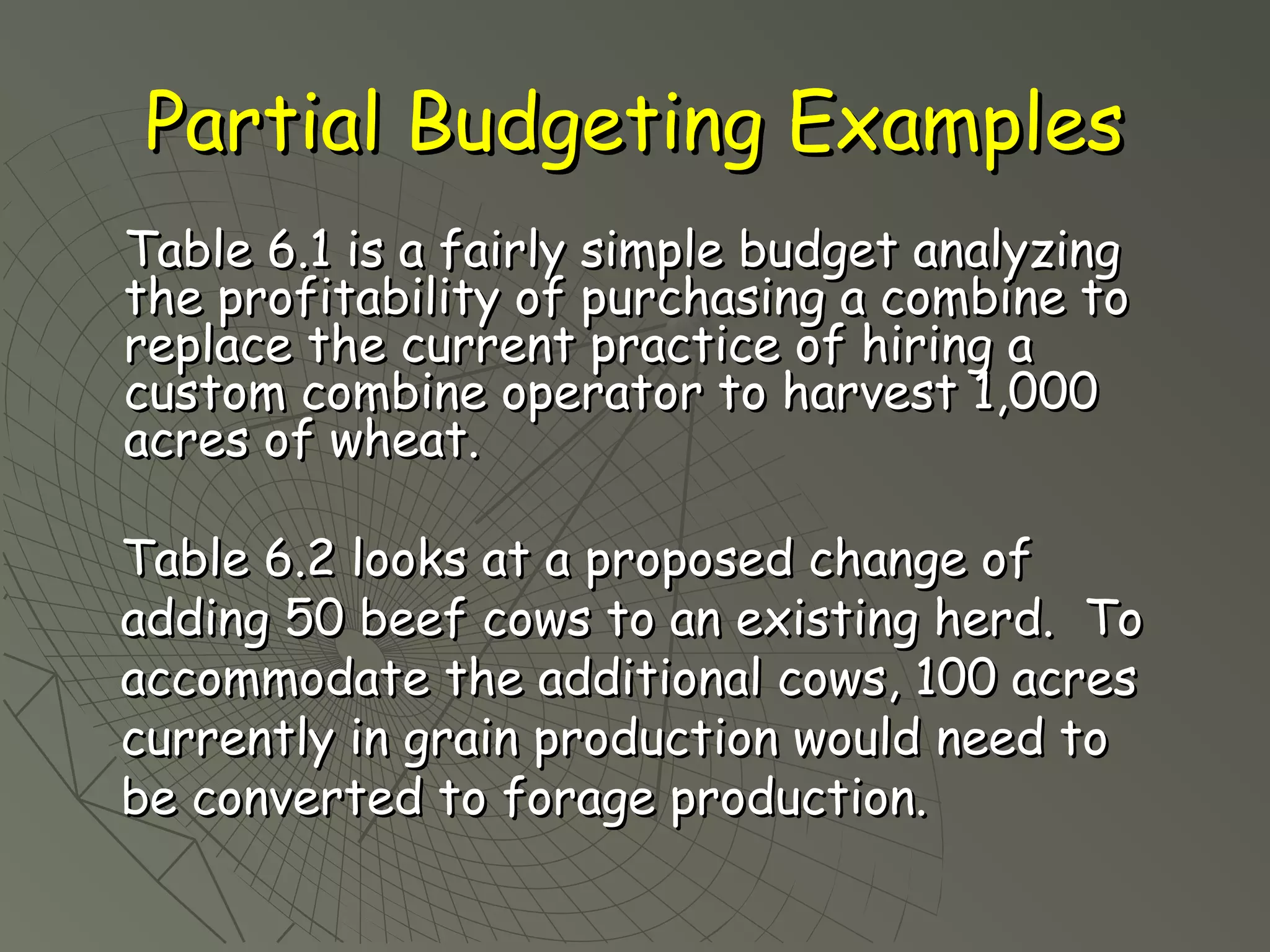 Partial Budgeting Examples

Table 6.1 is a fairly simple budget analyzing the profitability of purchasing a combine to replace the current practice of hiring a custom combine operator to harvest 1,000 acres of wheat.

Table 6.2 looks at a proposed change of adding 50 beef cows to an existing herd. To accommodate the additional cows, 100 acres currently in grain production would need to be converted to forage production.